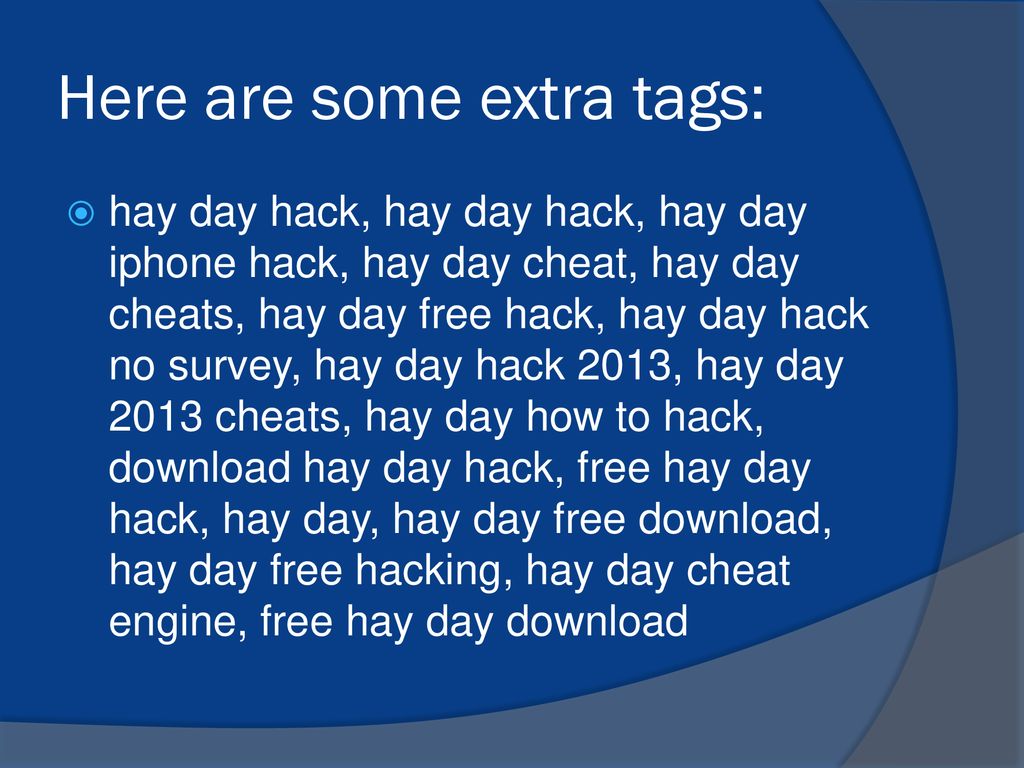 Here are some extra tags:

hay day hack, hay day hack, hay day iphone hack, hay day cheat, hay day cheats, hay day free hack, hay day hack no survey, hay day hack 2013, hay day 2013 cheats, hay day how to hack, download hay day hack, free hay day hack, hay day, hay day free download, hay day free hacking, hay day cheat engine, free hay day download